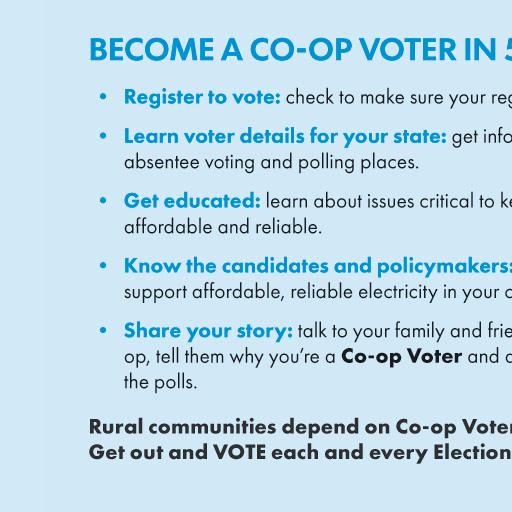 BECOME A CO-OP VOTER IN 5

• Register to vote: check to make sure your reg

• Learn voter details for your state: get info absentee voting and polling places.

• Get educated: learn about issues critical to ke affordable and reliable.

• Know the candidates and policymakers: support affordable, reliable electricity in your c

• Share your story: talk to your family and frie op, tell them why you're a Co-op Voter and c the polls.

Rural communities depend on Co-op Voter Get out and VOTE each and every Election